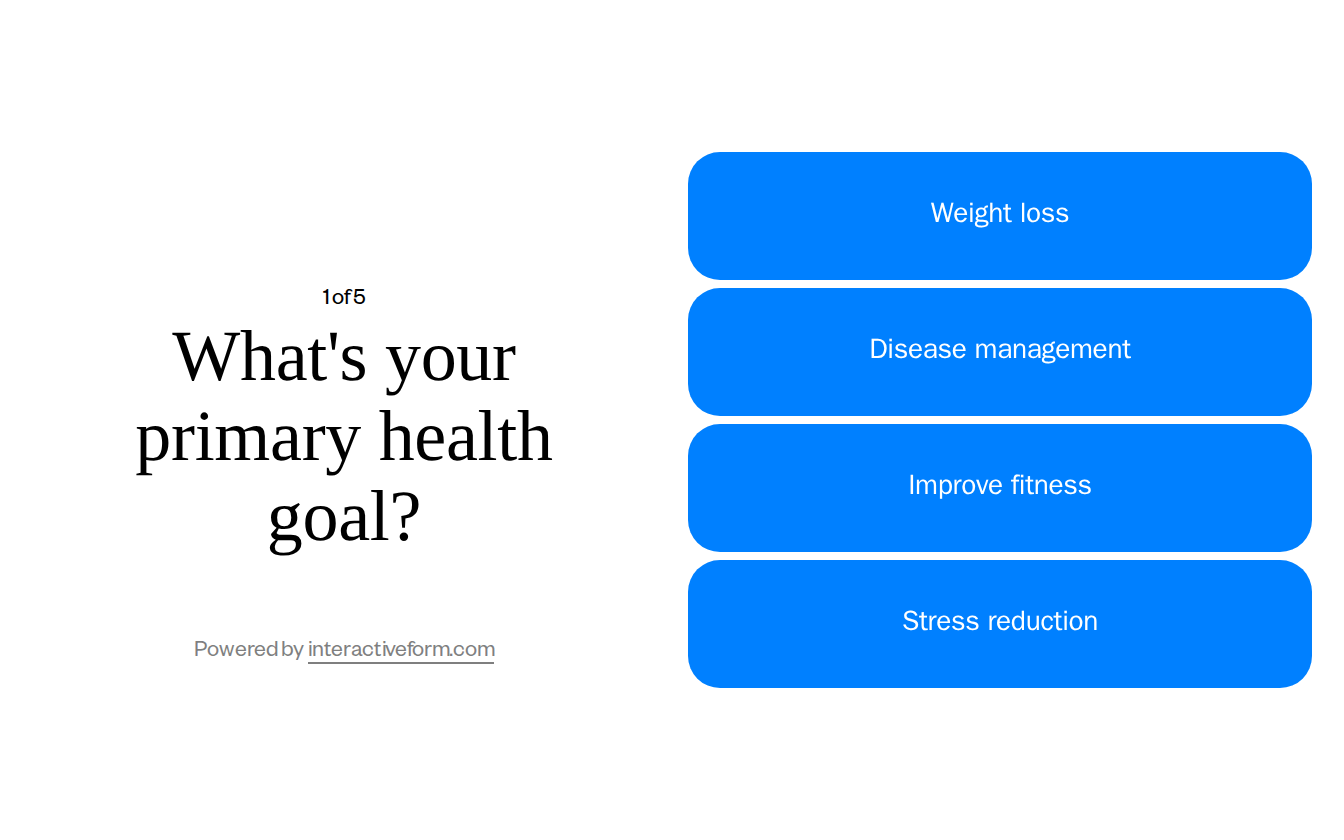 1 of 5

What's your primary health goal?

Powered by interactiveform.com

Weight loss

Disease management

Improve fitness

Stress reduction